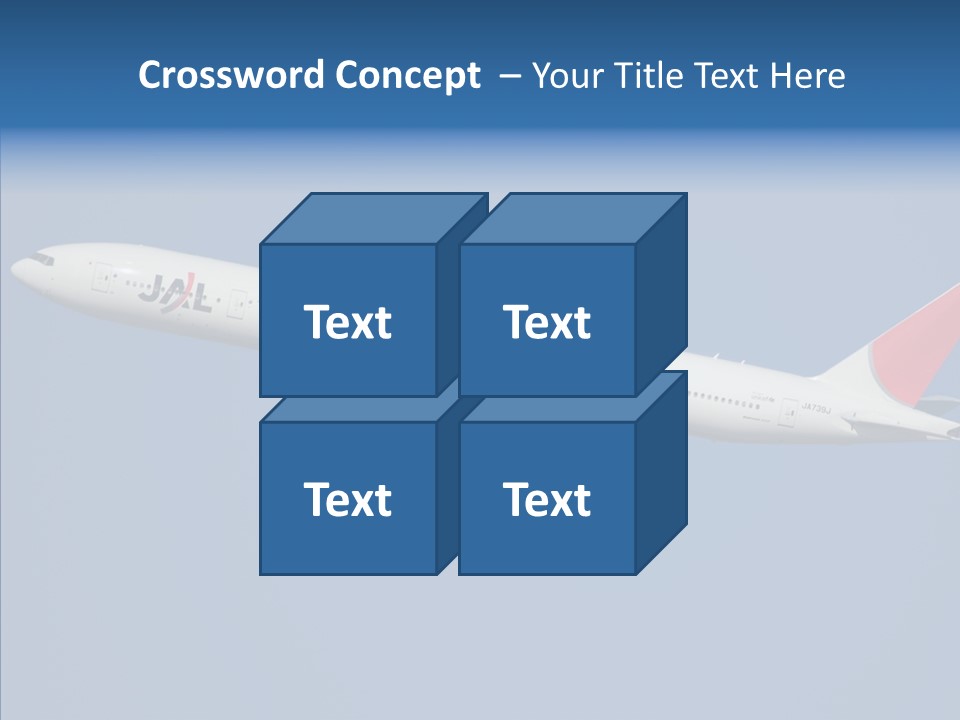 Crossword Concept – Your Title Text Here

JAL

JA739J

Text

Text

Text

Text